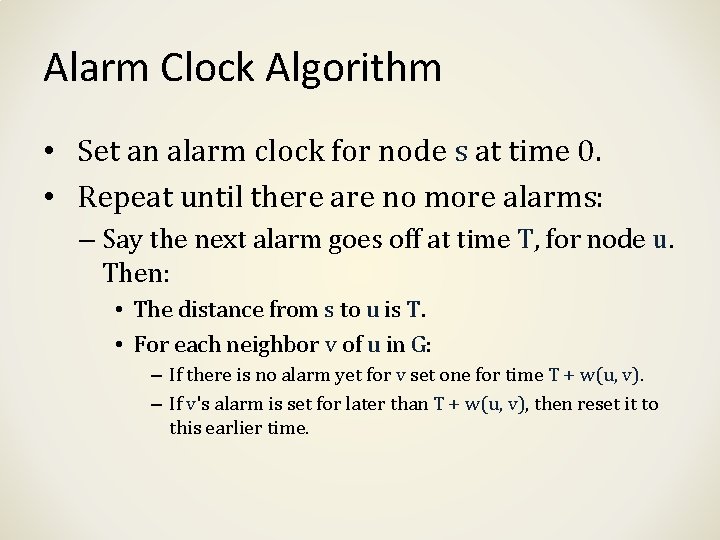 Alarm Clock Algorithm

• Set an alarm clock for node s at time 0.

• Repeat until there are no more alarms:

– Say the next alarm goes off at time T, for node u. Then:

• The distance from s to u is T.

• For each neighbor v of u in G:

– If there is no alarm yet for v set one for time T + w(u, v).

– If v's alarm is set for later than T + w(u, v), then reset it to this earlier time.